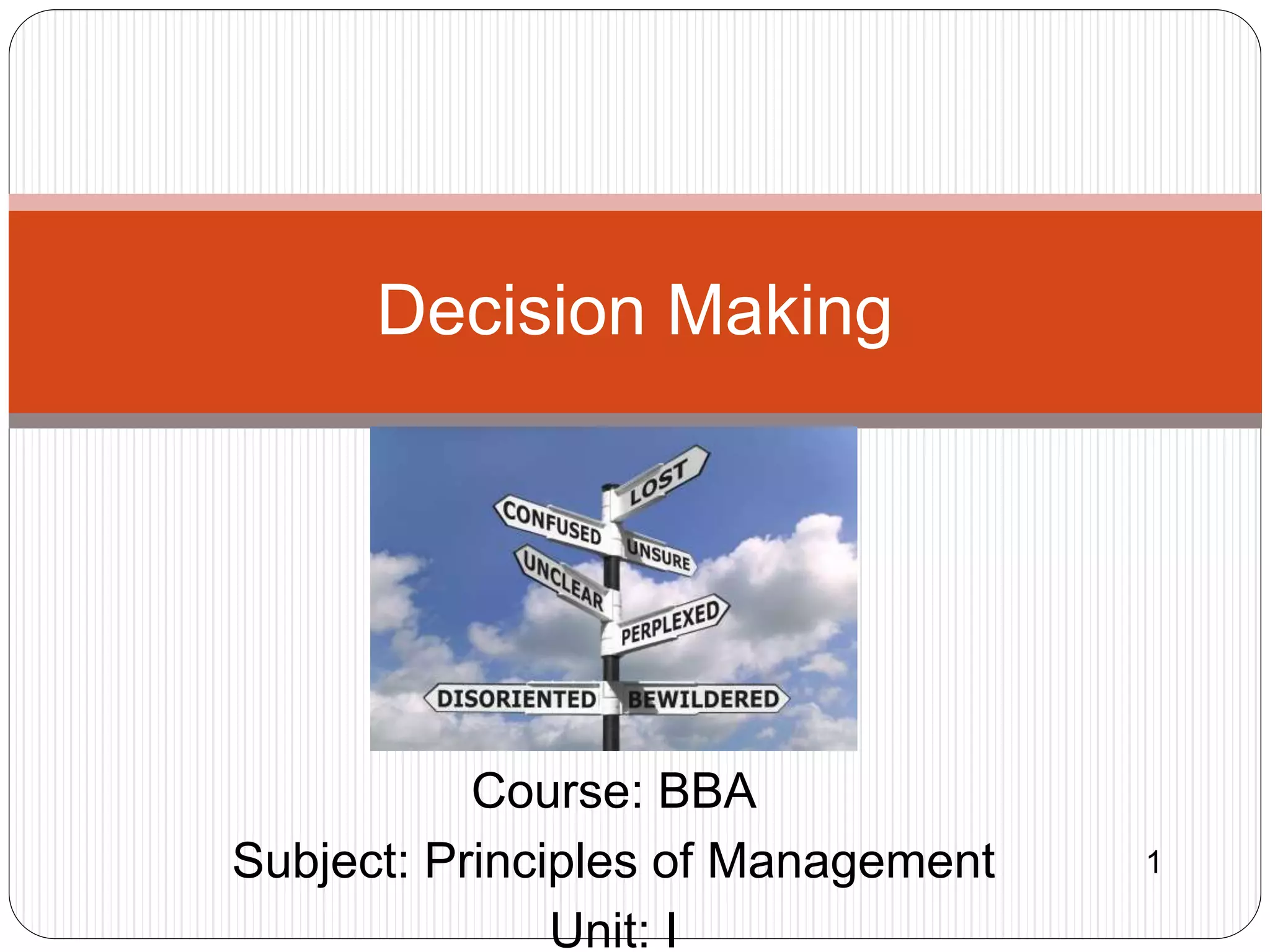 Decision Making

LOST
CONFUSED
UNSURE
UNCLEAR
PERPLEXED
DISORIENTED
BEWILDERED

Course: BBA

Subject: Principles of Management

Unit: I

1